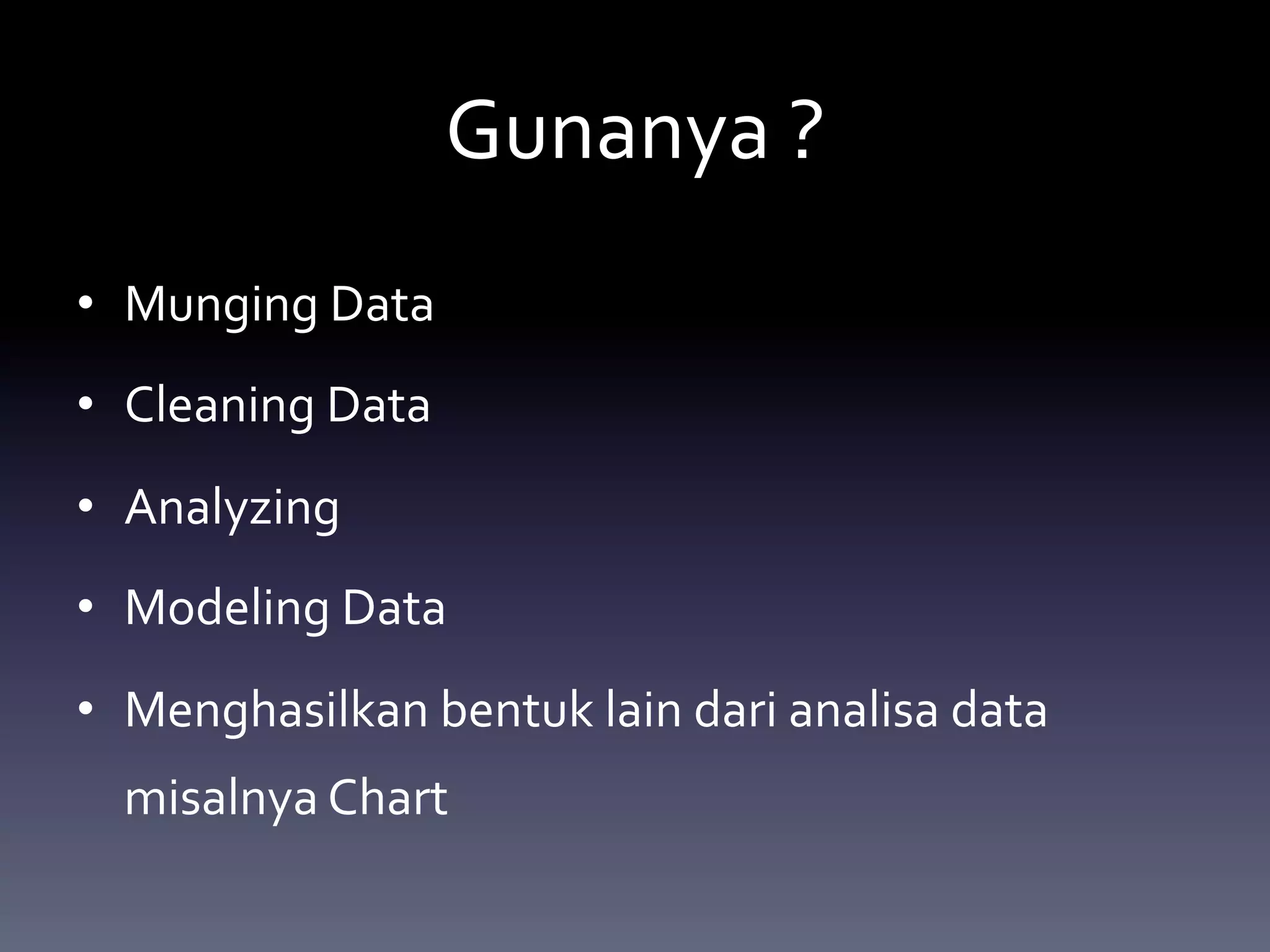 Gunanya ?

• Munging Data
• Cleaning Data
• Analyzing
• Modeling Data
• Menghasilkan bentuk lain dari analisa data misalnya Chart